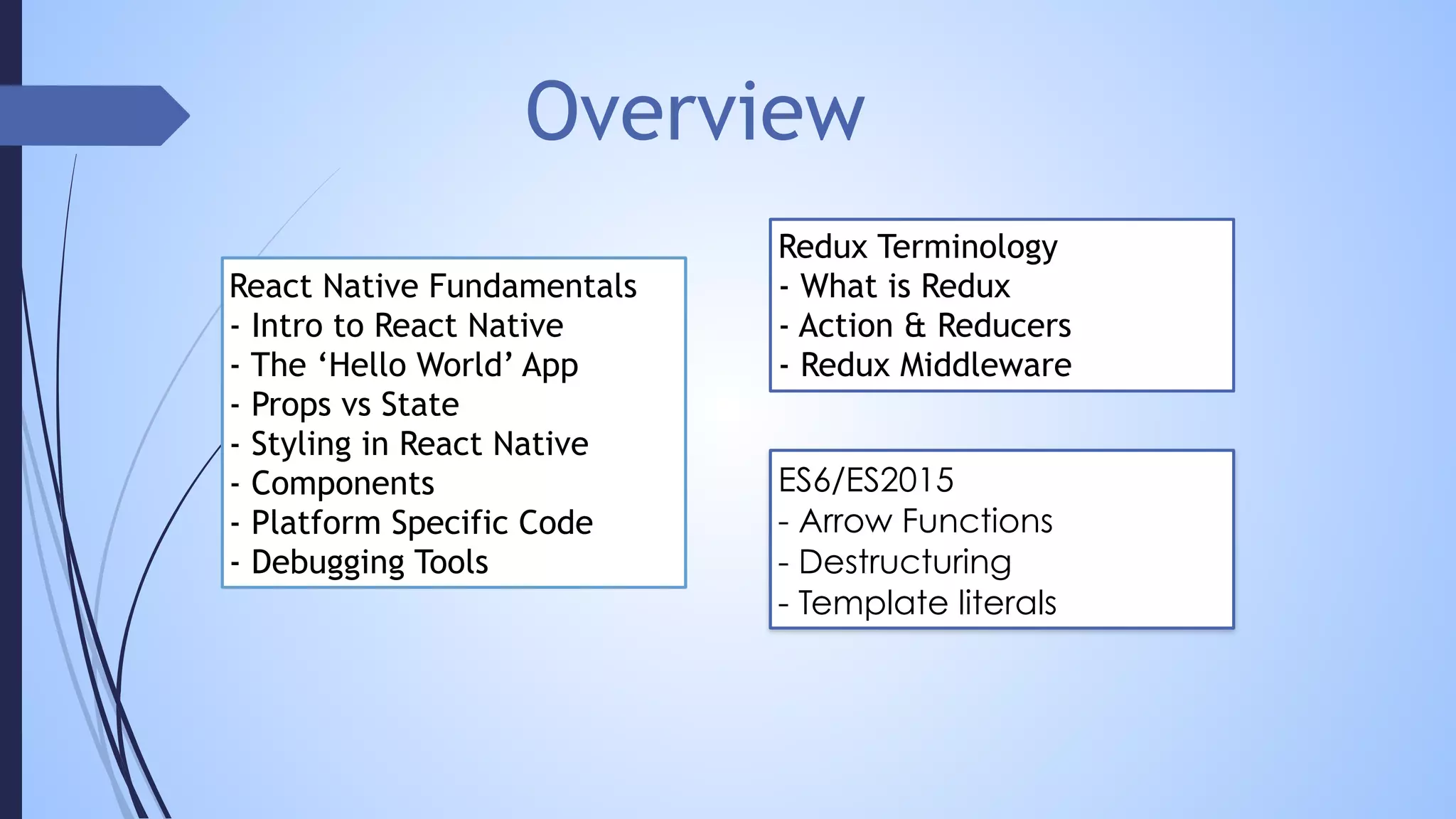 Overview

React Native Fundamentals
- Intro to React Native
- The ‘Hello World’ App
- Props vs State
- Styling in React Native
- Components
- Platform Specific Code
- Debugging Tools

Redux Terminology
- What is Redux
- Action & Reducers
- Redux Middleware

ES6/ES2015
- Arrow Functions
- Destructuring
- Template literals